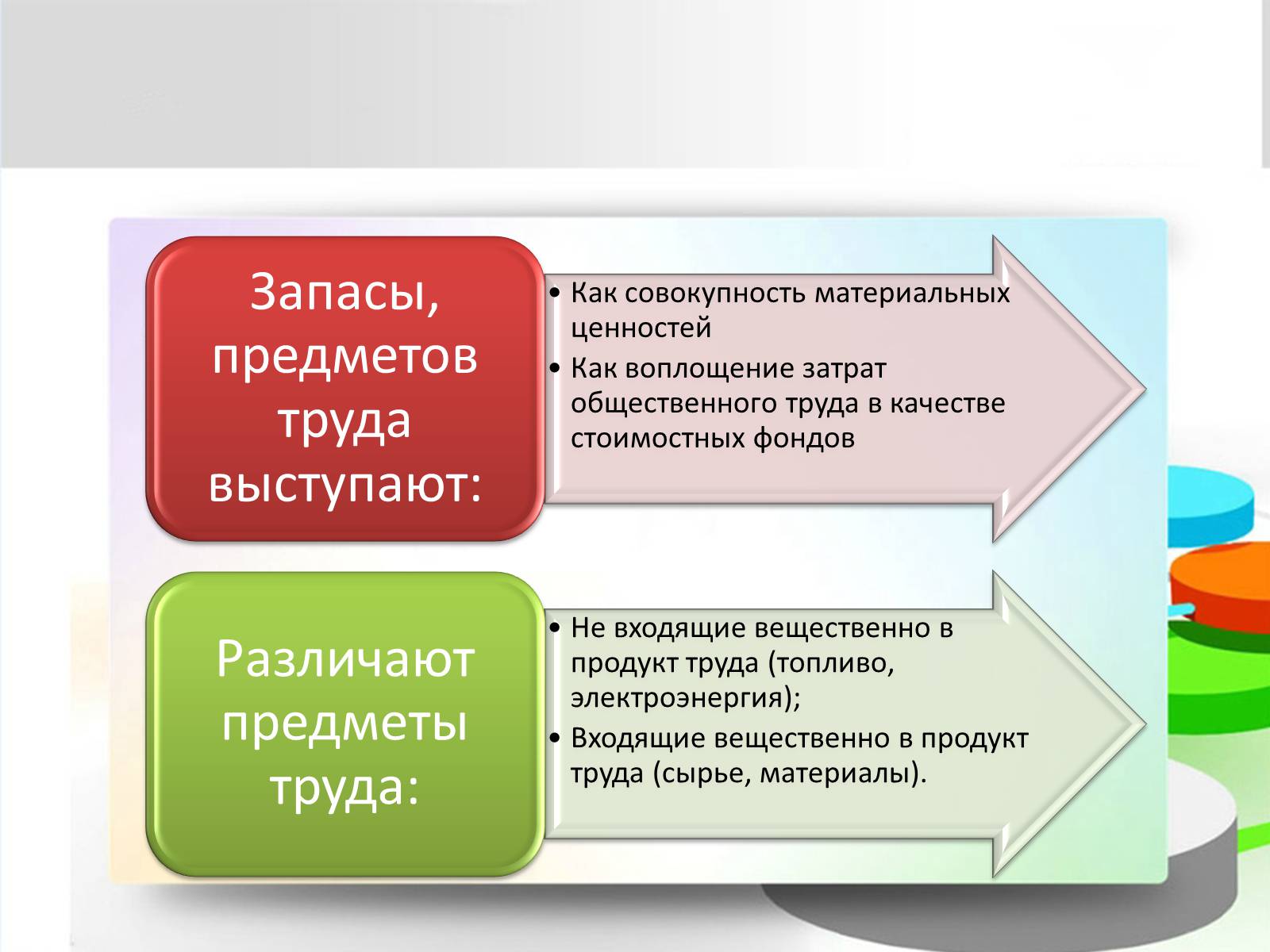 Запасы, предметов труда выступают:

• Как совокупность материальных ценностей
• Как воплощение затрат общественного труда в качестве стоимостных фондов

Различают предметы труда:

• Не входящие вещественно в продукт труда (топливо, электроэнергия);
• Входящие вещественно в продукт труда (сырье, материалы).